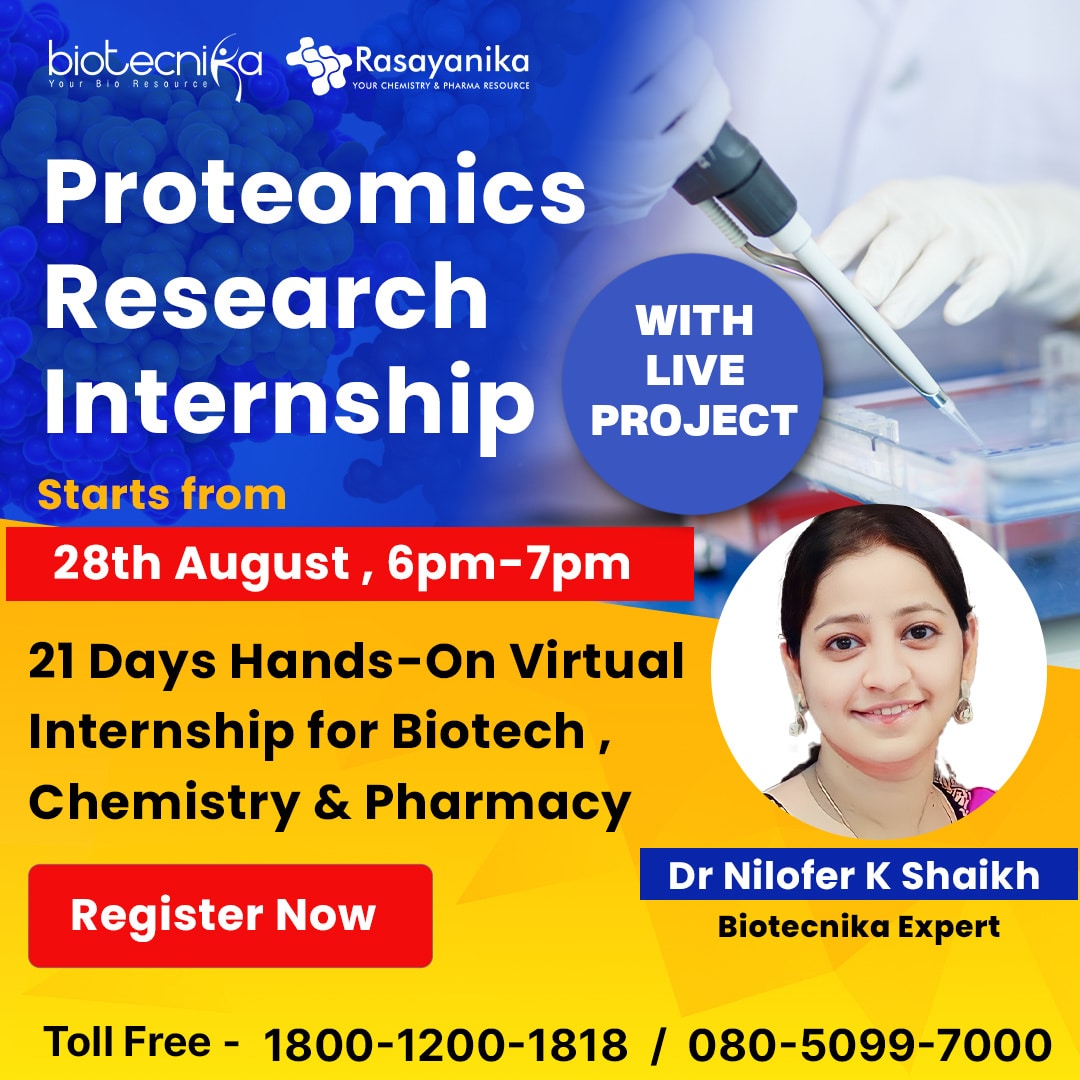 biotecnika
Your Bio Resource

Rasayanika
YOUR CHEMISTRY & PHARMA RESOURCE

Proteomics Research Internship

WITH LIVE PROJECT

Starts from

28th August , 6pm-7pm

21 Days Hands-On Virtual Internship for Biotech , Chemistry & Pharmacy

Register Now

Dr Nilofer K Shaikh
Biotecnika Expert

Toll Free - 1800-1200-1818 / 080-5099-7000